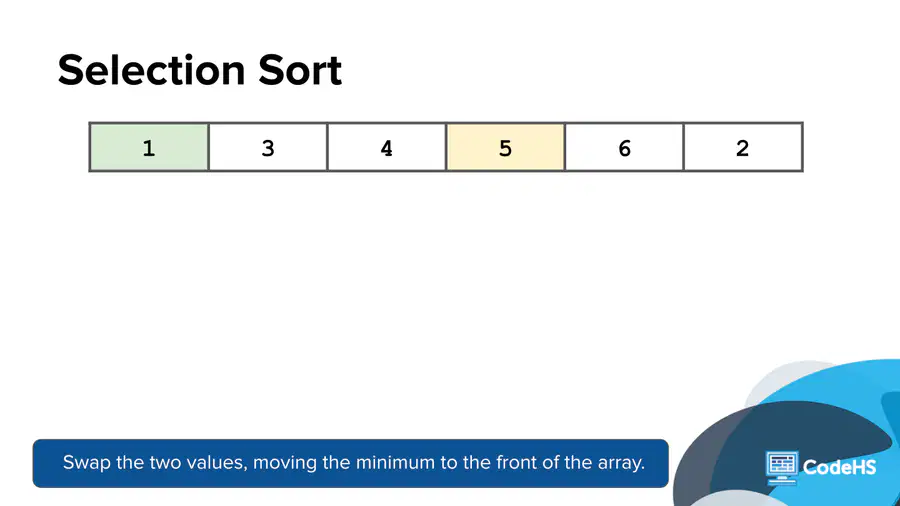 Selection Sort

| 1 | 3 | 4 | 5 | 6 | 2 |
|---|---|---|---|---|---|

Swap the two values, moving the minimum to the front of the array.

CodeHS